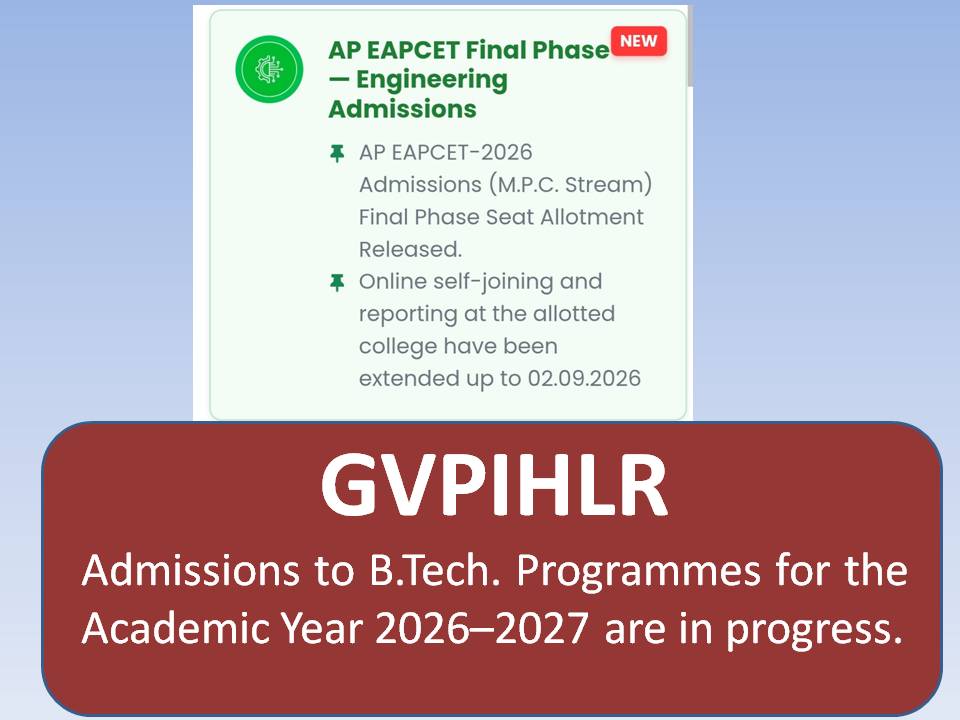 AP EAPCET Final Phase — Engineering Admissions

NEW

AP EAPCET-2026 Admissions (M.P.C. Stream) Final Phase Seat Allotment Released.

Online self-joining and reporting at the allotted college have been extended up to 02.09.2026

GVPIHLR

Admissions to B.Tech. Programmes for the Academic Year 2026–2027 are in progress.